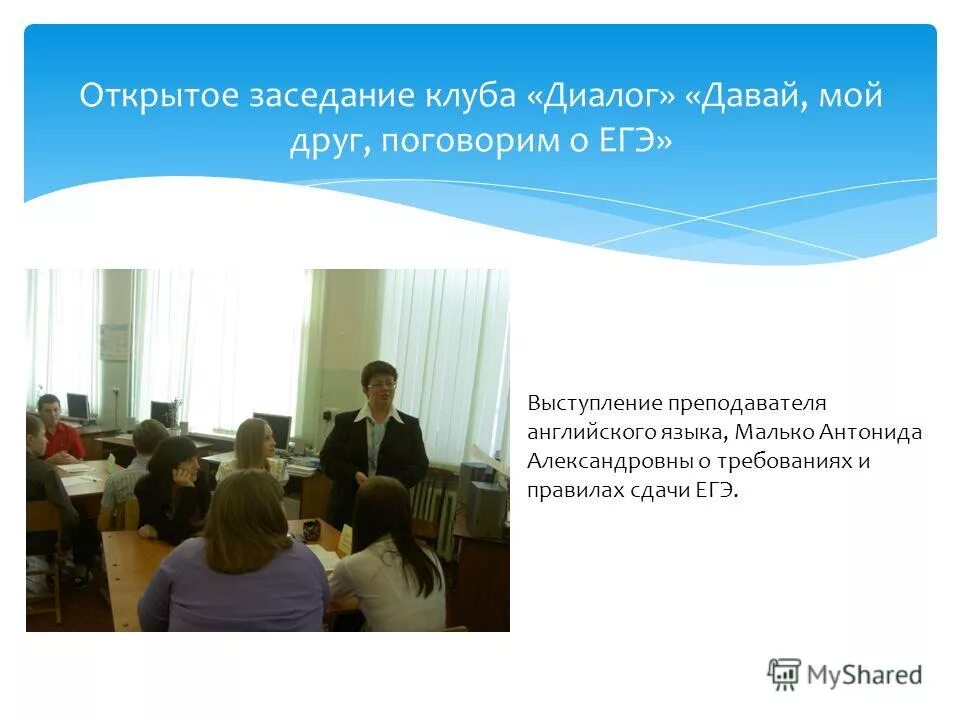 Открытое заседание клуба «Диалог» «Давай, мой друг, поговорим о ЕГЭ»

Выступление преподавателя английского языка, Малько Антонида Александровны о требованиях и правилах сдачи ЕГЭ.

MyShared